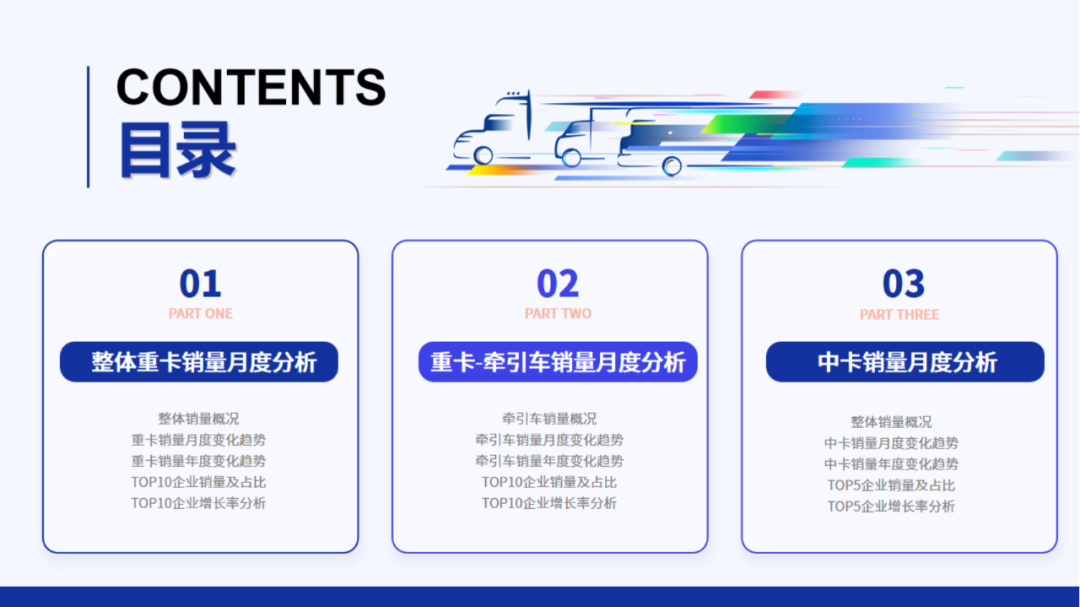 CONTENTS
目录

01
PART ONE
整体重卡销量月度分析
整体销量概况
重卡销量月度变化趋势
重卡销量年度变化趋势
TOP10企业销量及占比
TOP10企业增长率分析

02
PART TWO
重卡-牵引车销量月度分析
牵引车销量概况
牵引车销量月度变化趋势
牵引车销量年度变化趋势
TOP10企业销量及占比
TOP10企业增长率分析

03
PART THREE
中卡销量月度分析
整体销量概况
中卡销量月度变化趋势
中卡销量年度变化趋势
TOP5企业销量及占比
TOP5企业增长率分析